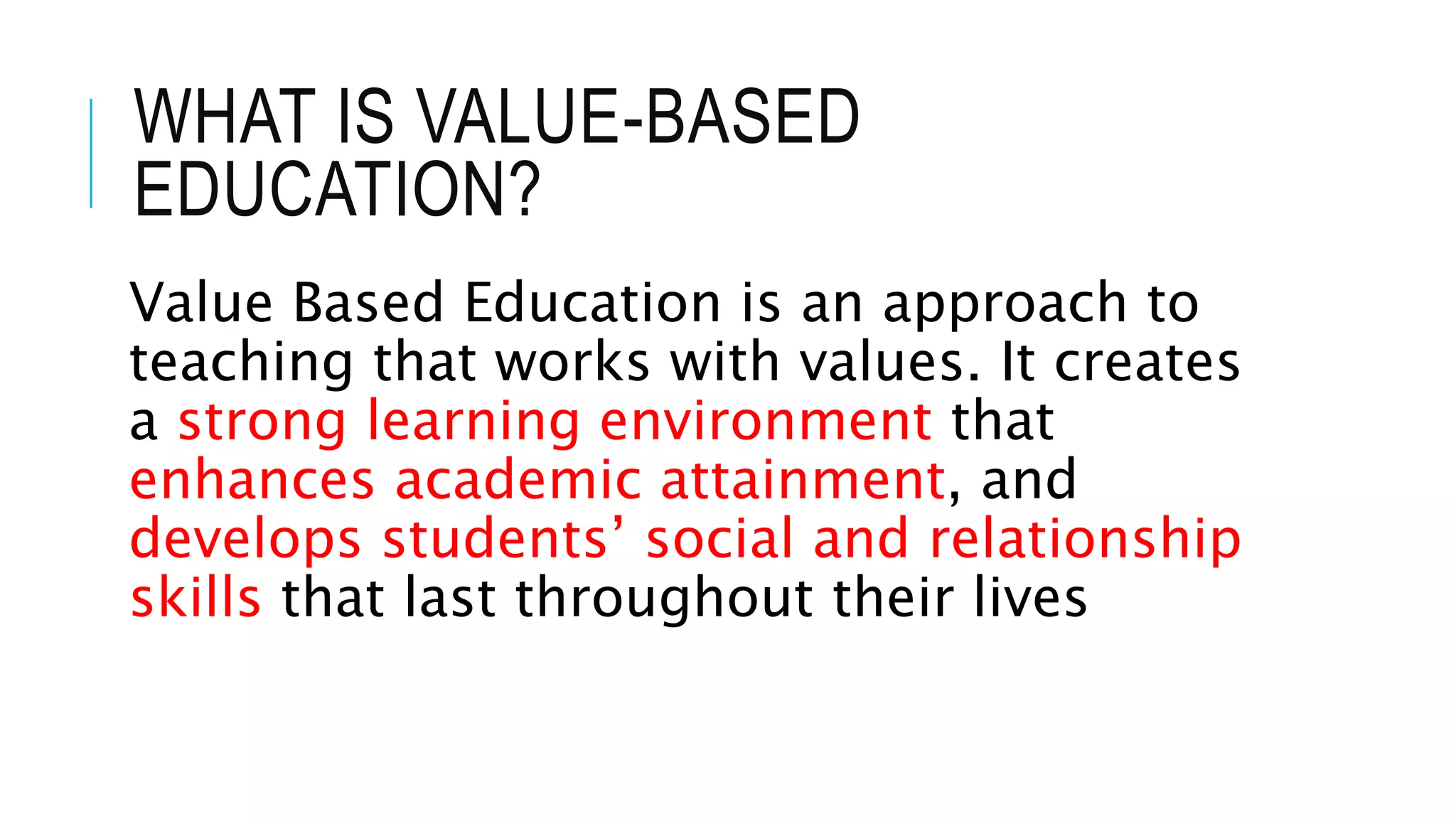 WHAT IS VALUE-BASED EDUCATION?

Value Based Education is an approach to teaching that works with values. It creates a strong learning environment that enhances academic attainment, and develops students’ social and relationship skills that last throughout their lives